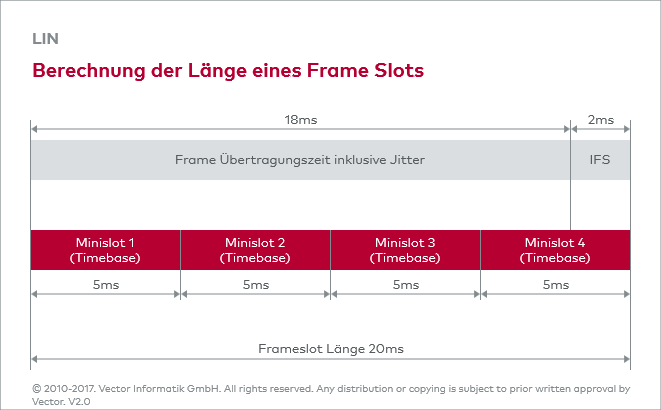 LIN

Berechnung der Länge eines Frame Slots

18ms

2ms

Frame Übertragungszeit inklusive Jitter

IFS

Minislot 1
(Timebase)

Minislot 2
(Timebase)

Minislot 3
(Timebase)

Minislot 4
(Timebase)

5ms

5ms

5ms

5ms

Frameslot Länge 20ms

© 2010-2017. Vector Informatik GmbH. All rights reserved. Any distribution or copying is subject to prior written approval by Vector. V2.0